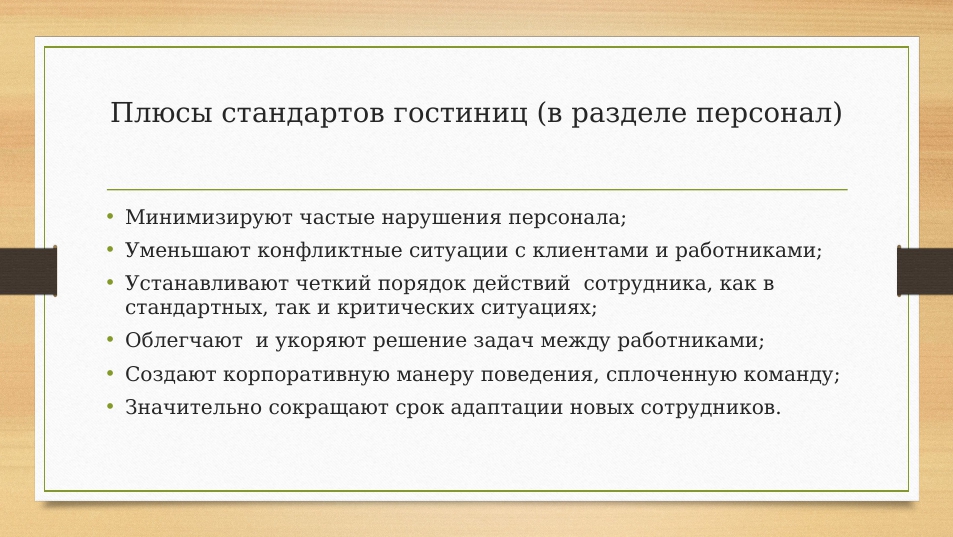 Плюсы стандартов гостиниц (в разделе персонал)

• Минимизируют частые нарушения персонала;
• Уменьшают конфликтные ситуации с клиентами и работниками;
• Устанавливают четкий порядок действий сотрудника, как в стандартных, так и критических ситуациях;
• Облегчают и укоряют решение задач между работниками;
• Создают корпоративную манеру поведения, сплоченную команду;
• Значительно сокращают срок адаптации новых сотрудников.